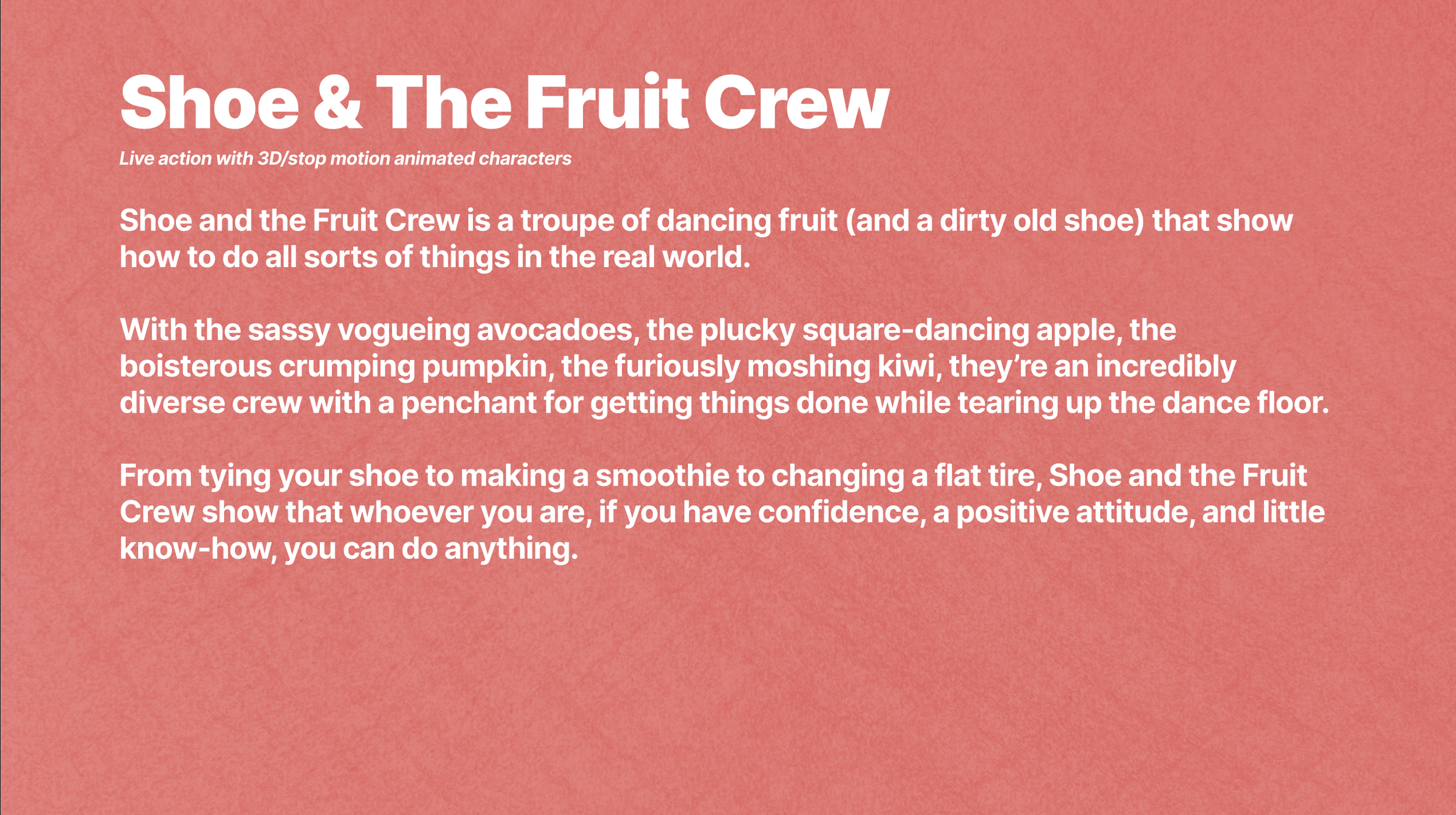 Shoe & The Fruit Crew

Live action with 3D/stop motion animated characters

Shoe and the Fruit Crew is a troupe of dancing fruit (and a dirty old shoe) that show how to do all sorts of things in the real world.

With the sassy vogueing avocadoes, the plucky square-dancing apple, the boisterous crumping pumpkin, the furiously moshing kiwi, they're an incredibly diverse crew with a penchant for getting things done while tearing up the dance floor.

From tying your shoe to making a smoothie to changing a flat tire, Shoe and the Fruit Crew show that whoever you are, if you have confidence, a positive attitude, and little know-how, you can do anything.